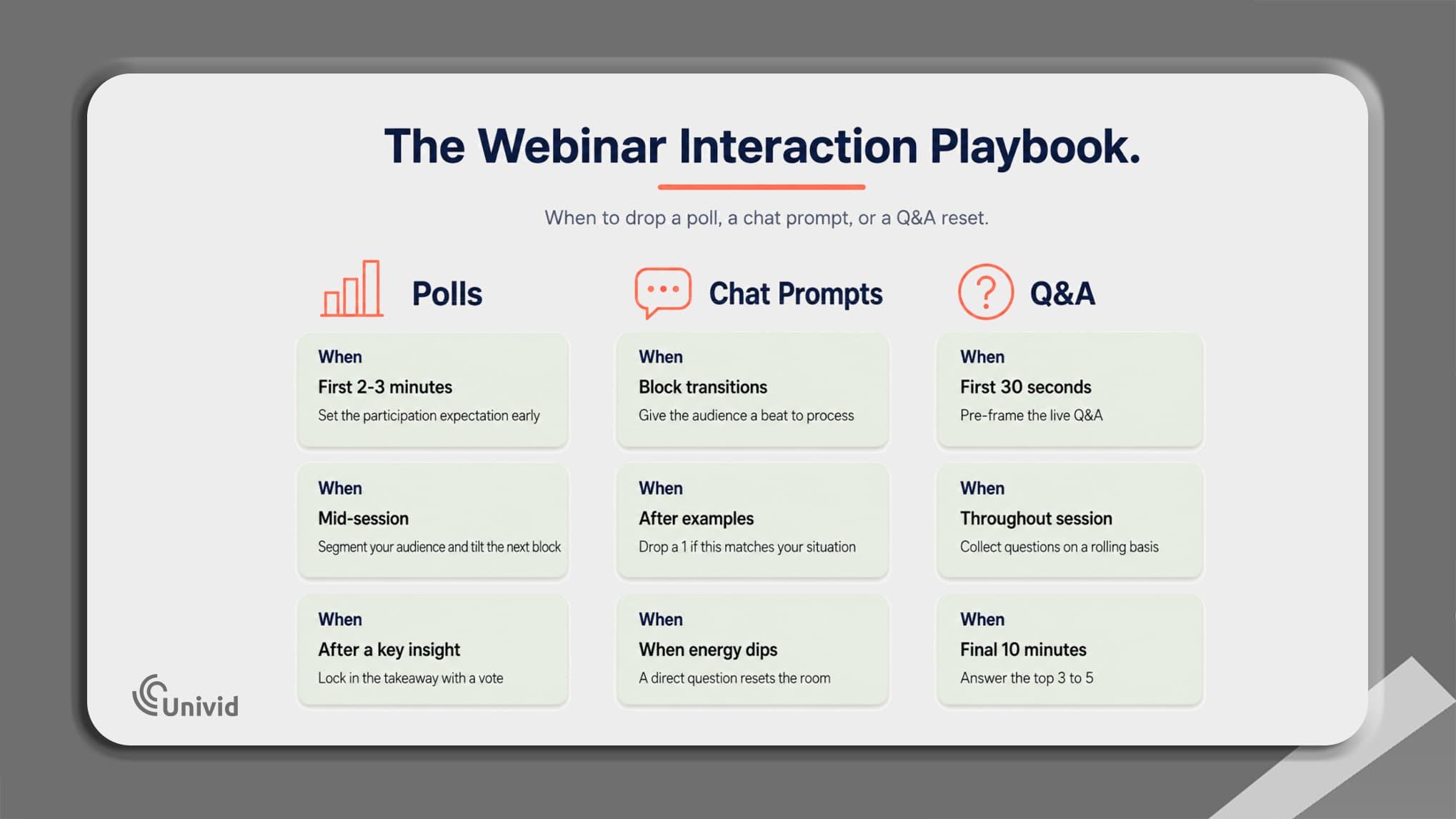 The Webinar Interaction Playbook.

When to drop a poll, a chat prompt, or a Q&A reset.

Polls

When
First 2-3 minutes
Set the participation expectation early

When
Mid-session
Segment your audience and tilt the next block

When
After a key insight
Lock in the takeaway with a vote

Chat Prompts

When
Block transitions
Give the audience a beat to process

When
After examples
Drop a 1 if this matches your situation

When
When energy dips
A direct question resets the room

Q&A

When
First 30 seconds
Pre-frame the live Q&A

When
Throughout session
Collect questions on a rolling basis

When
Final 10 minutes
Answer the top 3 to 5

Univid